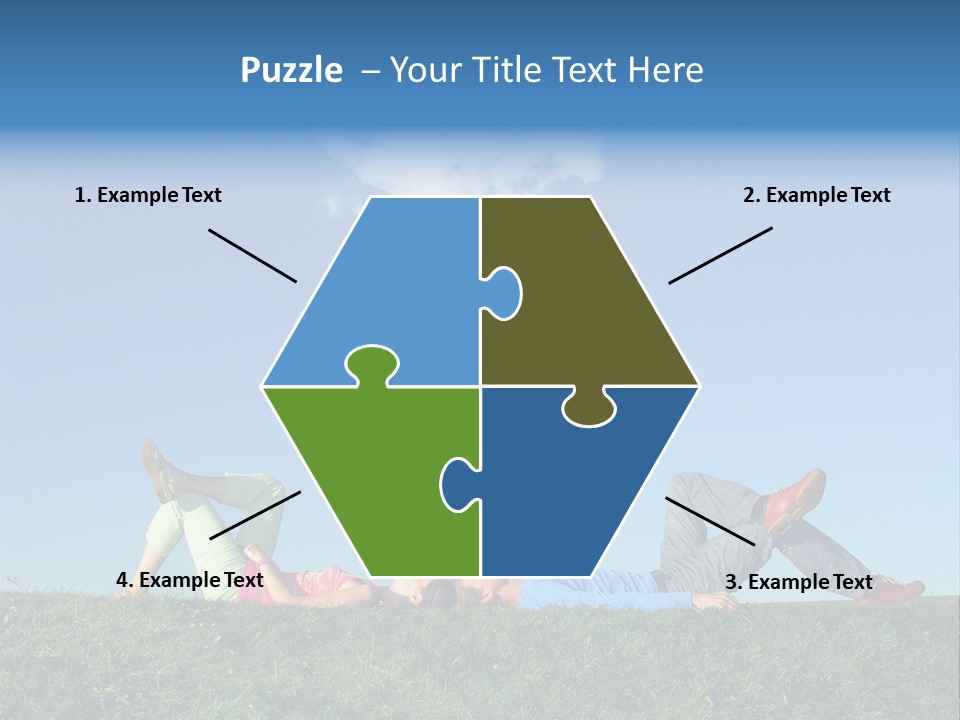 Puzzle – Your Title Text Here

1. Example Text

2. Example Text

4. Example Text

3. Example Text